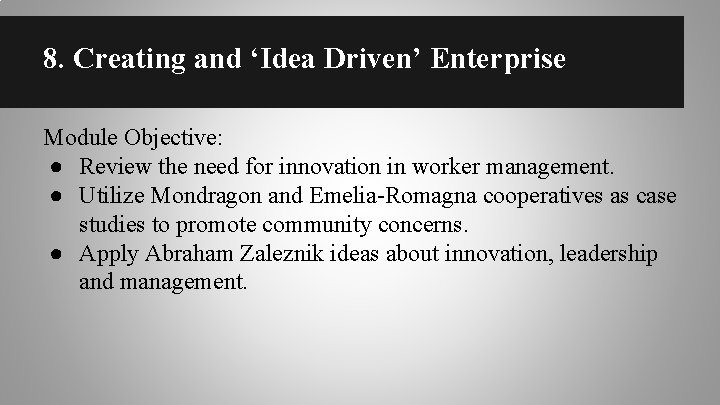 8. Creating and ‘Idea Driven’ Enterprise

Module Objective:
● Review the need for innovation in worker management.
● Utilize Mondragon and Emelia-Romagna cooperatives as case studies to promote community concerns.
● Apply Abraham Zaleznik ideas about innovation, leadership and management.